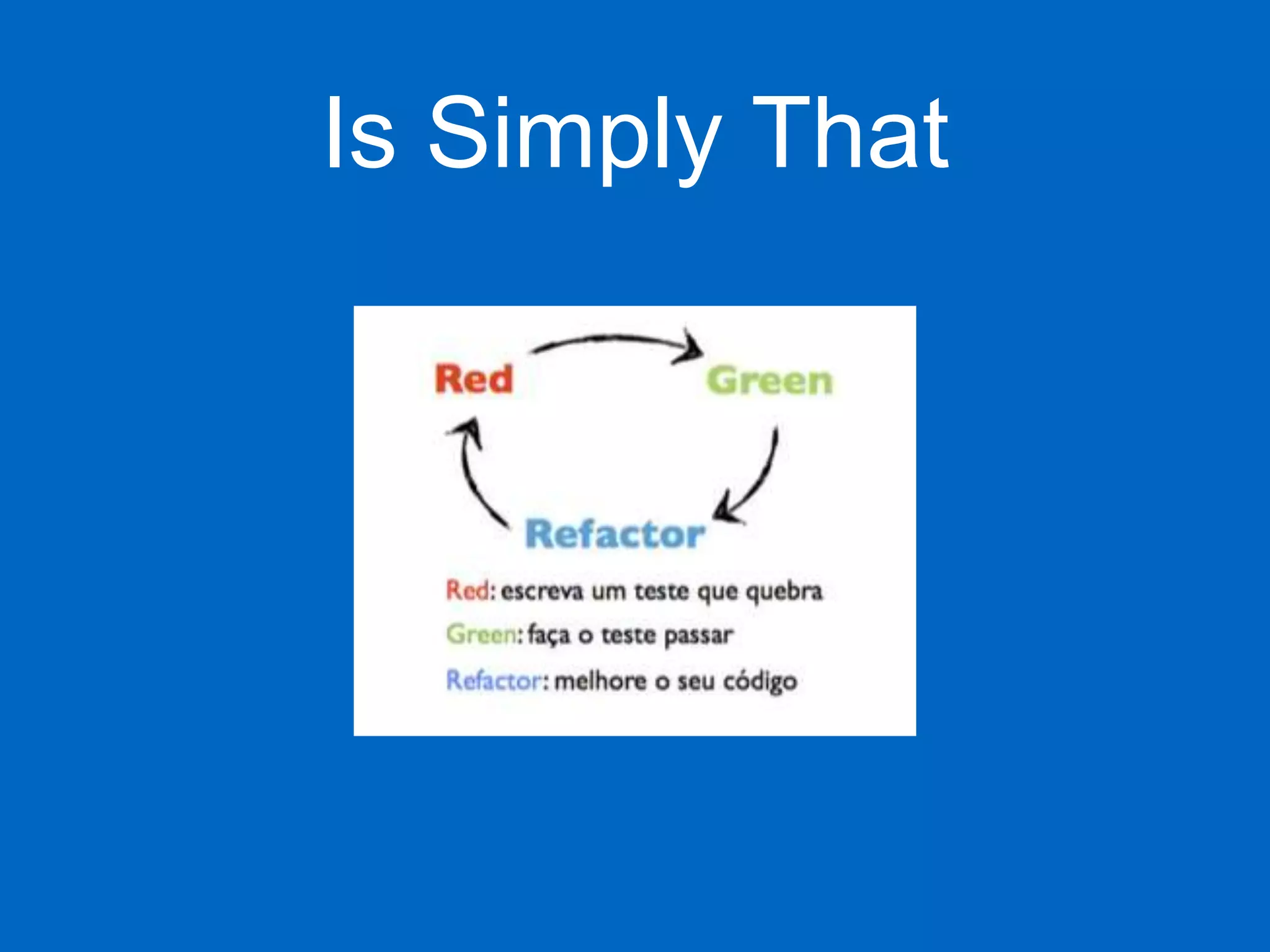 Is Simply That

Red

Green

Refactor

Red: escreva um teste que quebra

Green: faça o teste passar

Refactor: melhore o seu código